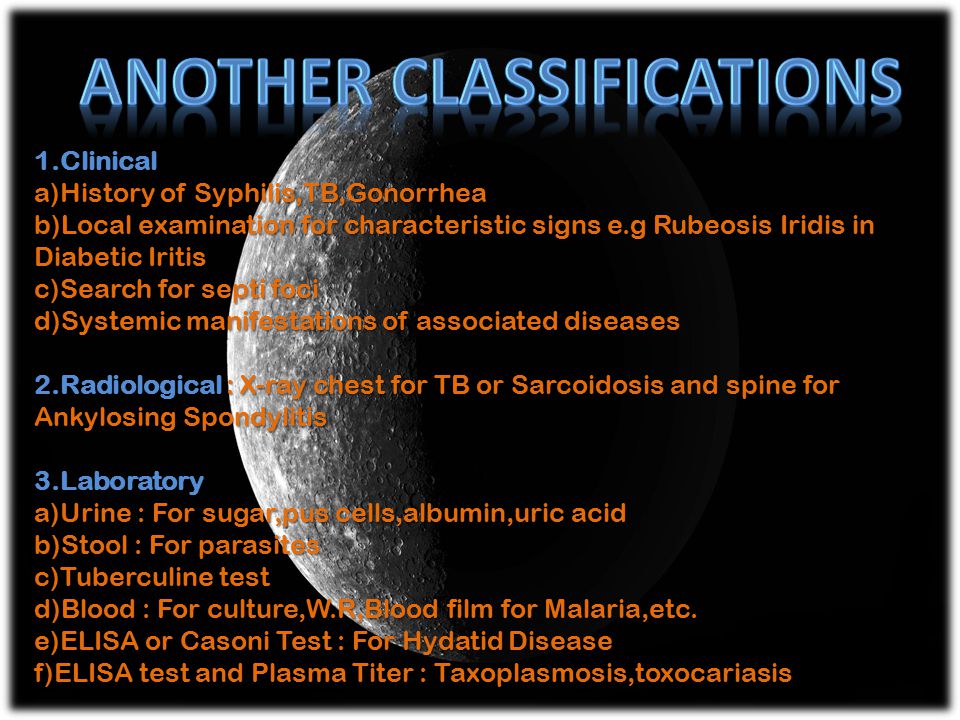 ANOTHER CLASSIFICATIONS

1.Clinical
a)History of Syphilis,TB,Gonorrhea
b)Local examination for characteristic signs e.g Rubeosis Iridis in Diabetic Iritis
c)Search for septi foci
d)Systemic manifestations of associated diseases

2.Radiological : X-ray chest for TB or Sarcoidosis and spine for Ankylosing Spondylitis

3.Laboratory
a)Urine : For sugar,pus cells,albumin,uric acid
b)Stool : For parasites
c)Tuberculine test
d)Blood : For culture,W.R,Blood film for Malaria,etc.
e)ELISA or Casoni Test : For Hydatid Disease
f)ELISA test and Plasma Titer : Taxoplasmosis,toxocariasis